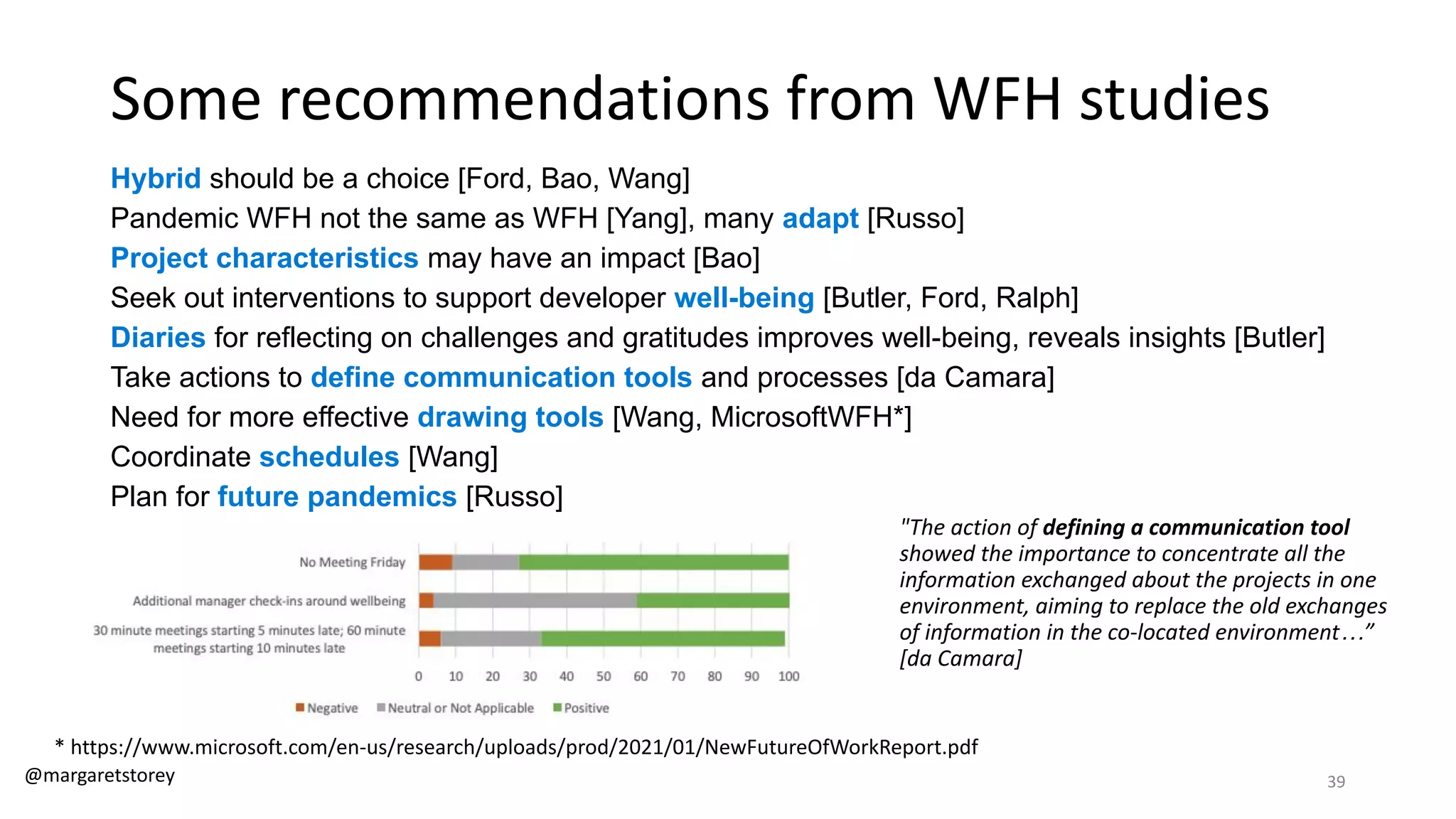 Some recommendations from WFH studies

Hybrid should be a choice [Ford, Bao, Wang]
Pandemic WFH not the same as WFH [Yang], many adapt [Russo]
Project characteristics may have an impact [Bao]
Seek out interventions to support developer well-being [Butler, Ford, Ralph]
Diaries for reflecting on challenges and gratitudes improves well-being, reveals insights [Butler]
Take actions to define communication tools and processes [da Camara]
Need for more effective drawing tools [Wang, MicrosoftWFH*]
Coordinate schedules [Wang]
Plan for future pandemics [Russo]

No Meeting Friday
Additional manager check-ins around wellbeing
30 minute meetings starting 5 minutes late; 60 minute meetings starting 10 minutes late
0 10 20 30 40 50 60 70 80 90 100
Negative Neutral or Not Applicable Positive

"The action of defining a communication tool showed the importance to concentrate all the information exchanged about the projects in one environment, aiming to replace the old exchanges of information in the co-located environment…" [da Camara]

* https://www.microsoft.com/en-us/research/uploads/prod/2021/01/NewFutureOfWorkReport.pdf
@margaretstorey
39